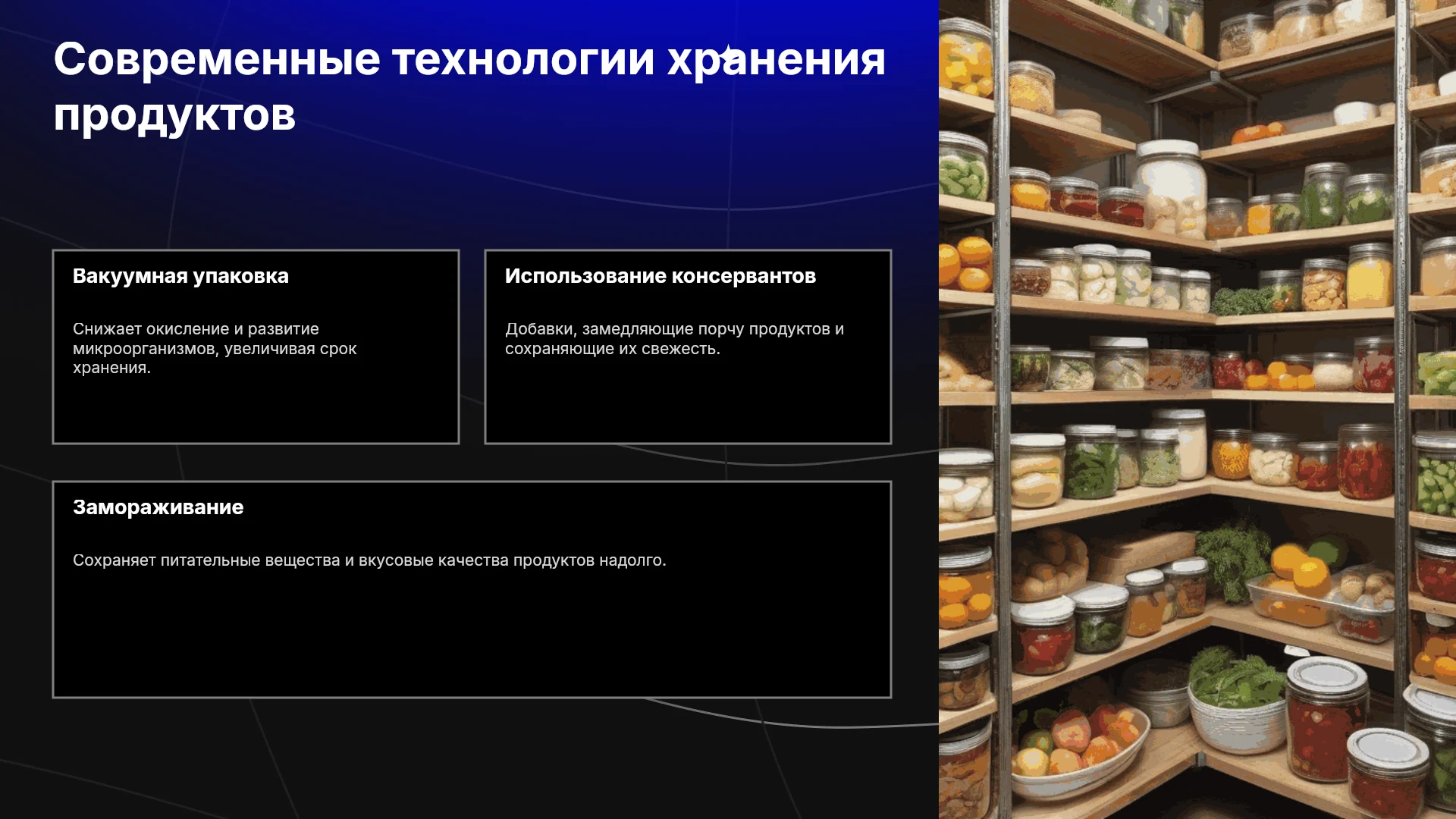 Современные технологии хранения продуктов

Вакуумная упаковка

Снижает окисление и развитие микроорганизмов, увеличивая срок хранения.

Использование консервантов

Добавки, замедляющие порчу продуктов и сохраняющие их свежесть.

Замораживание

Сохраняет питательные вещества и вкусовые качества продуктов надолго.